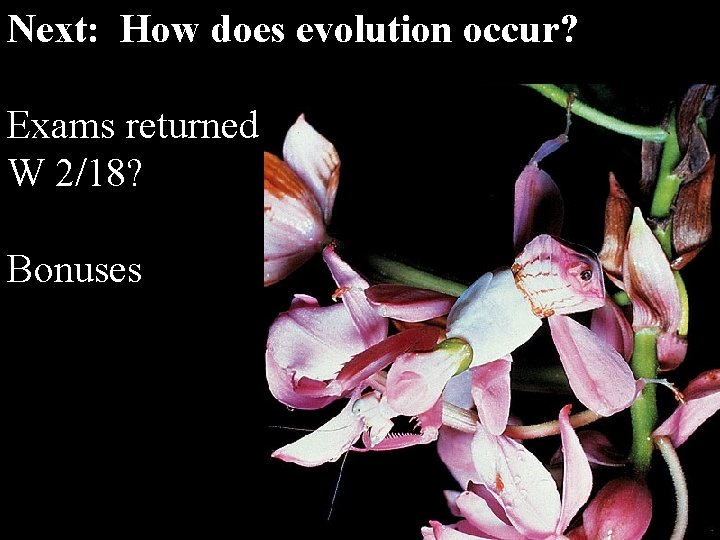 Next: How does evolution occur?

Exams returned W 2/18?

Bonuses